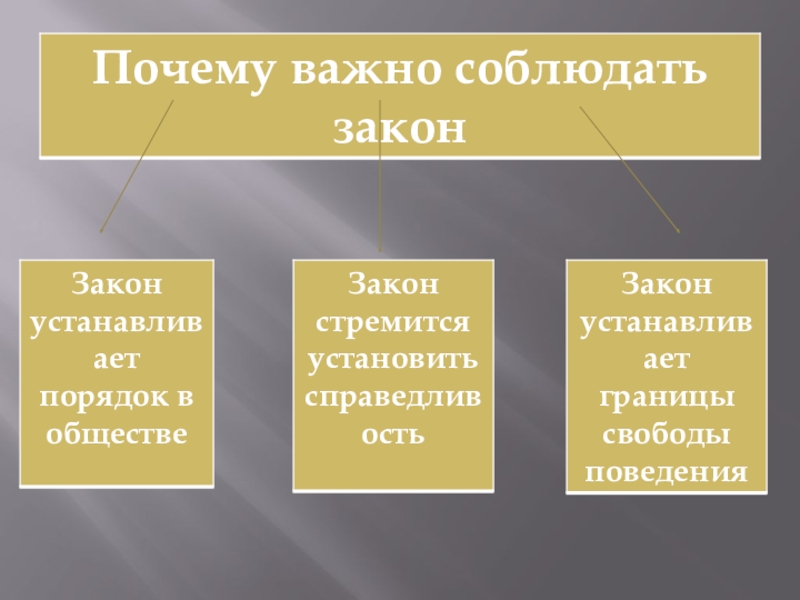 Почему важно соблюдать закон

Закон устанавливает порядок в обществе

Закон стремится установить справедливость

Закон устанавливает границы свободы поведения